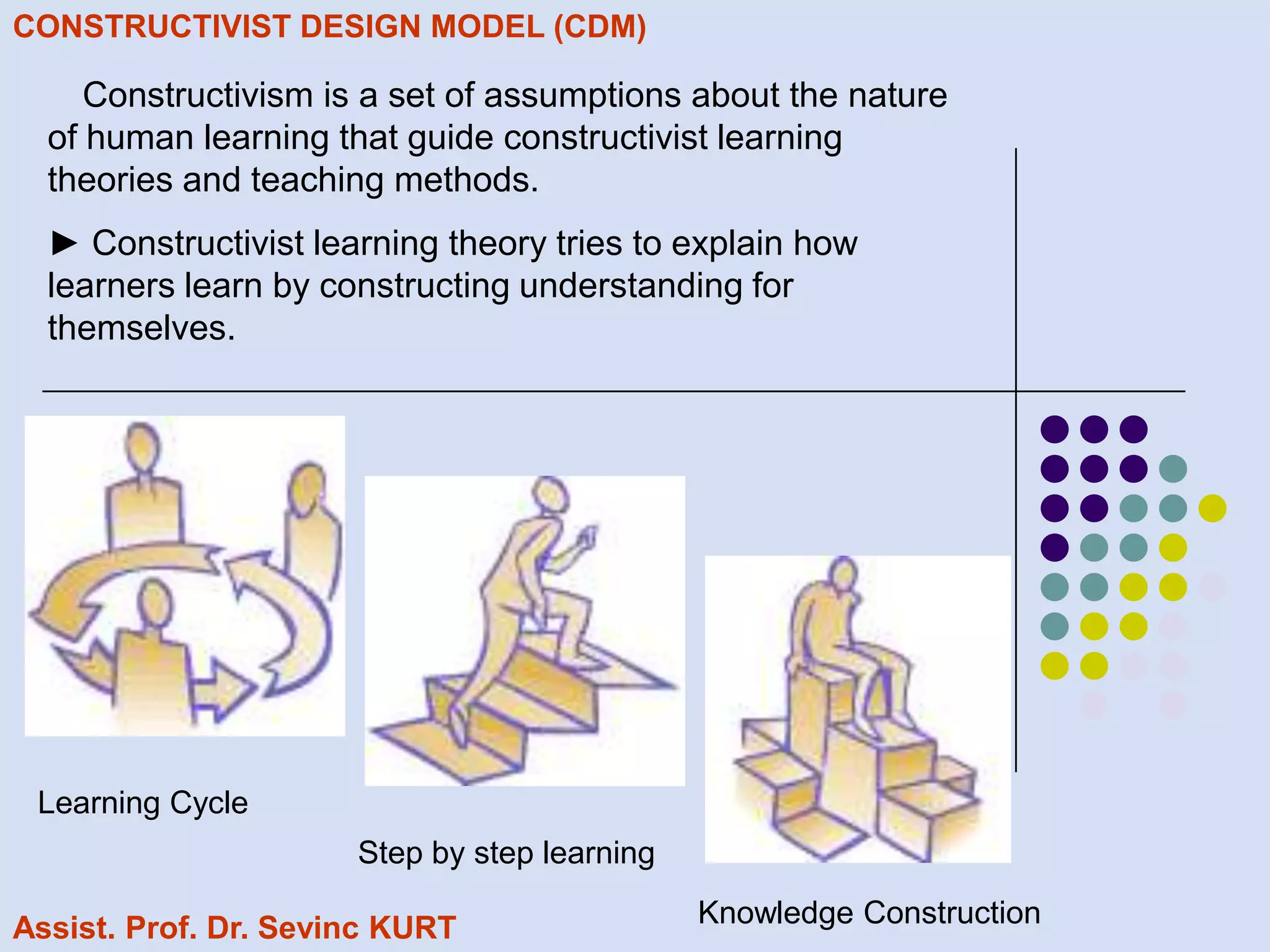 CONSTRUCTIVIST DESIGN MODEL (CDM)

Constructivism is a set of assumptions about the nature of human learning that guide constructivist learning theories and teaching methods.

► Constructivist learning theory tries to explain how learners learn by constructing understanding for themselves.

Learning Cycle

Step by step learning

Knowledge Construction

Assist. Prof. Dr. Sevinc KURT